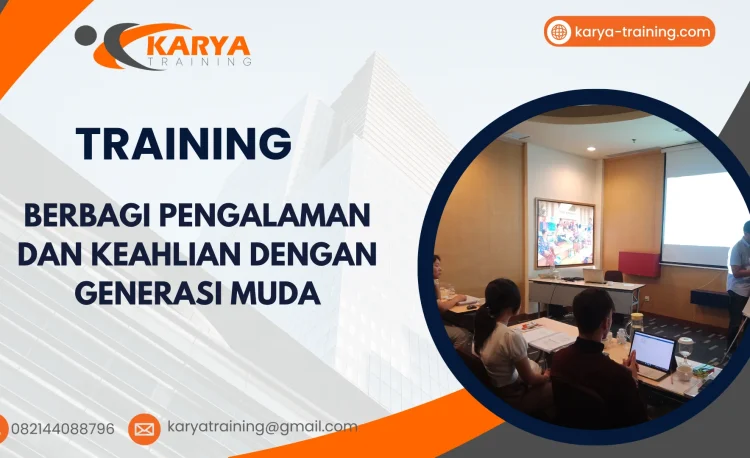 KARYA
TRAINING

karya-training.com

TRAINING

BERBAGI PENGALAMAN DAN KEAHLIAN DENGAN GENERASI MUDA

082144088796

karyatraining@gmail.com